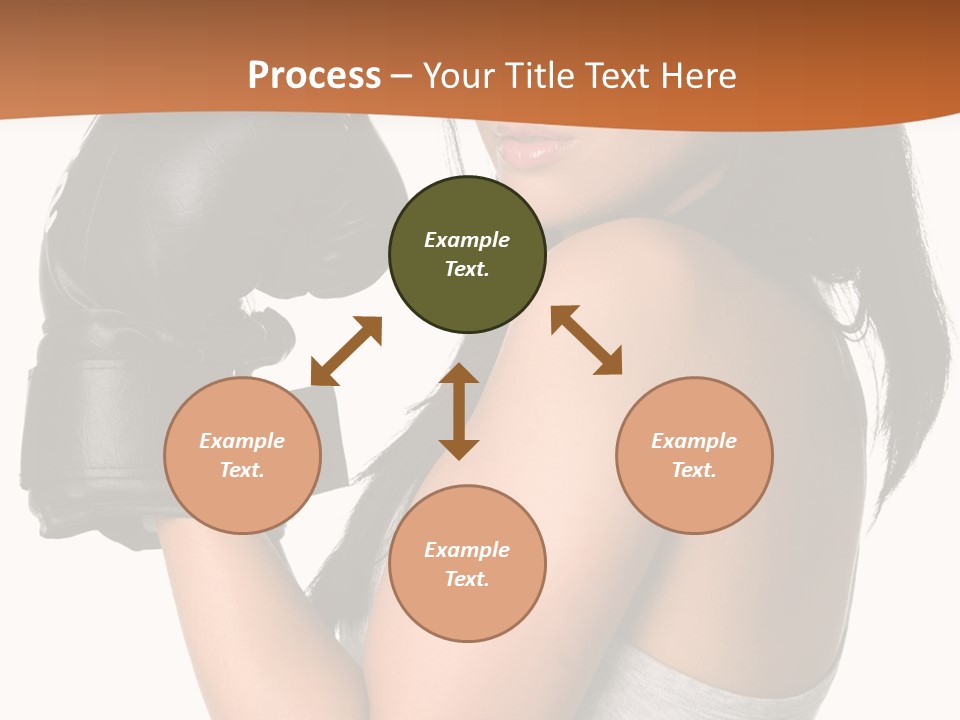 Process – Your Title Text Here

Example Text.

Example Text.

Example Text.

Example Text.